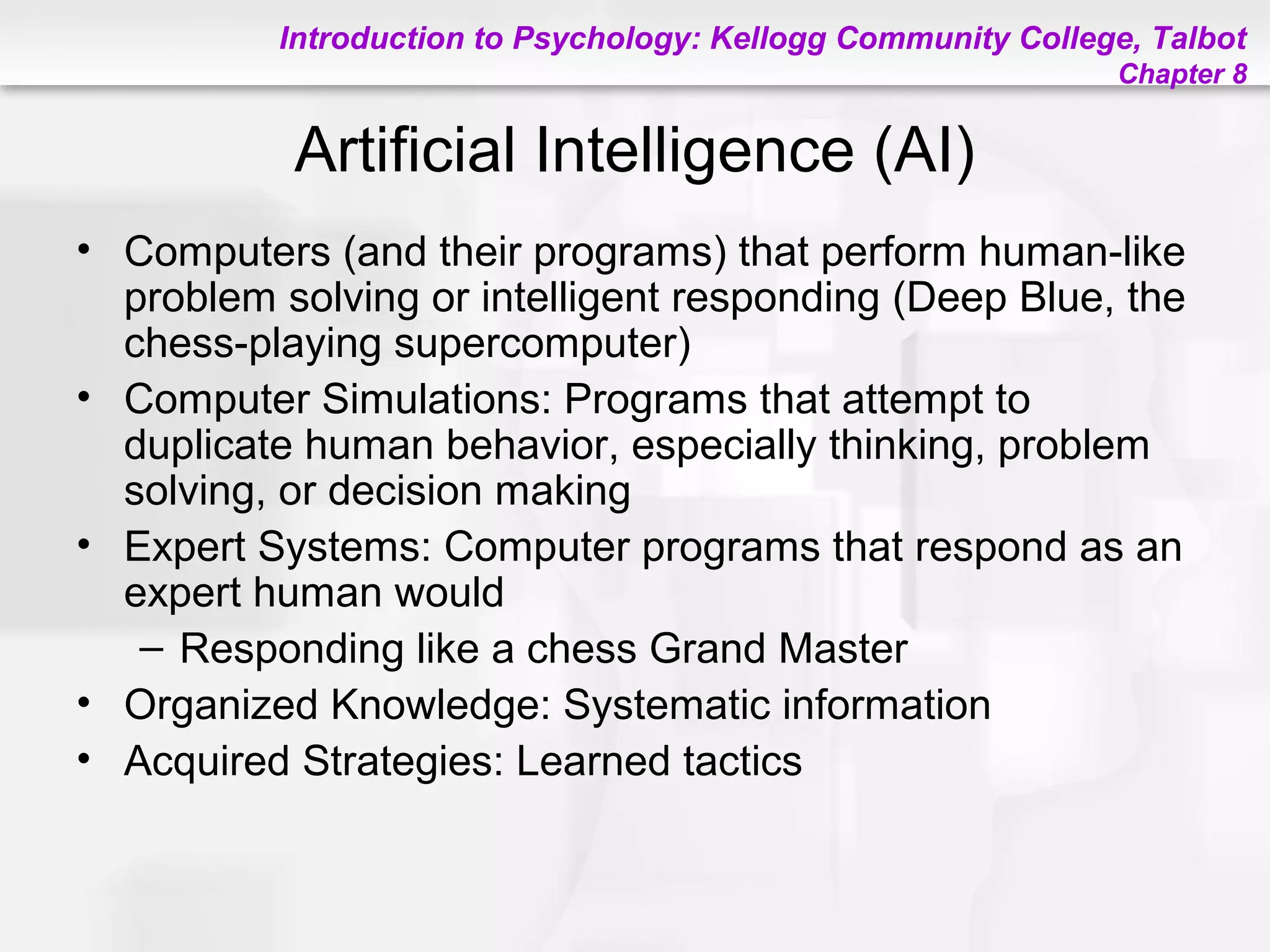 Introduction to Psychology: Kellogg Community College, Talbot
Chapter 8

Artificial Intelligence (AI)

• Computers (and their programs) that perform human-like problem solving or intelligent responding (Deep Blue, the chess-playing supercomputer)
• Computer Simulations: Programs that attempt to duplicate human behavior, especially thinking, problem solving, or decision making
• Expert Systems: Computer programs that respond as an expert human would
– Responding like a chess Grand Master
• Organized Knowledge: Systematic information
• Acquired Strategies: Learned tactics